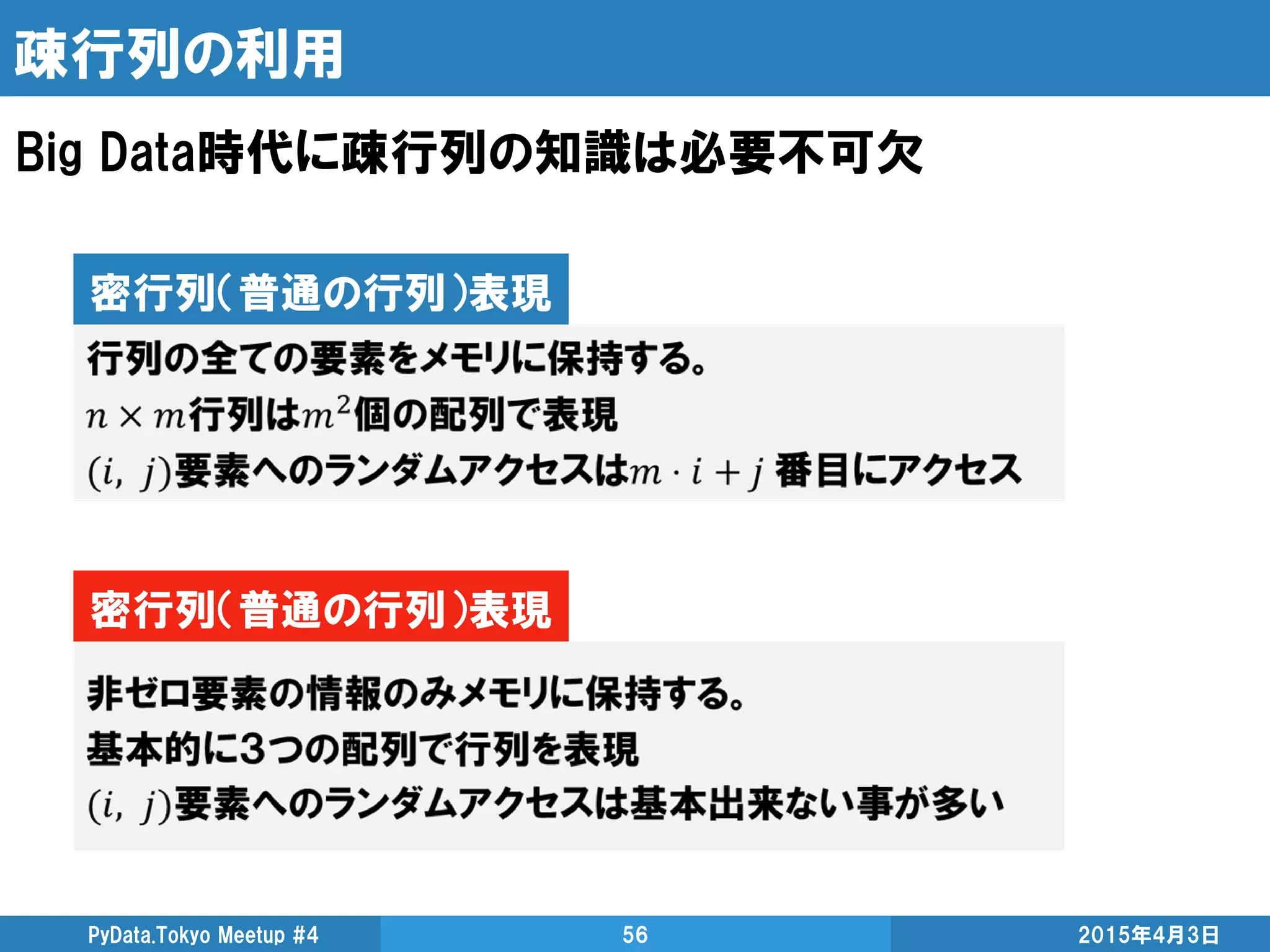 疎行列の利用

Big Data時代に疎行列の知識は必要不可欠

密行列(普通の行列)表現

行列の全ての要素をメモリに保持する。
$n \times m$行列は$m^2$個の配列で表現
$(i, j)$要素へのランダムアクセスは$m \cdot i + j$ 番目にアクセス

密行列(普通の行列)表現

非ゼロ要素の情報のみメモリに保持する。
基本的に3つの配列で行列を表現
$(i, j)$要素へのランダムアクセスは基本出来ない事が多い

PyData.Tokyo Meetup #4　56　2015年4月3日